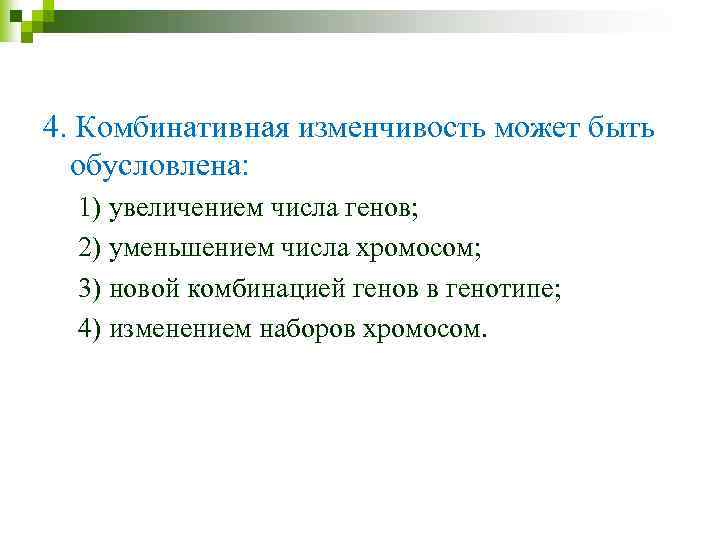 4. Комбинативная изменчивость может быть обусловлена:

1) увеличением числа генов;

2) уменьшением числа хромосом;

3) новой комбинацией генов в генотипе;

4) изменением наборов хромосом.